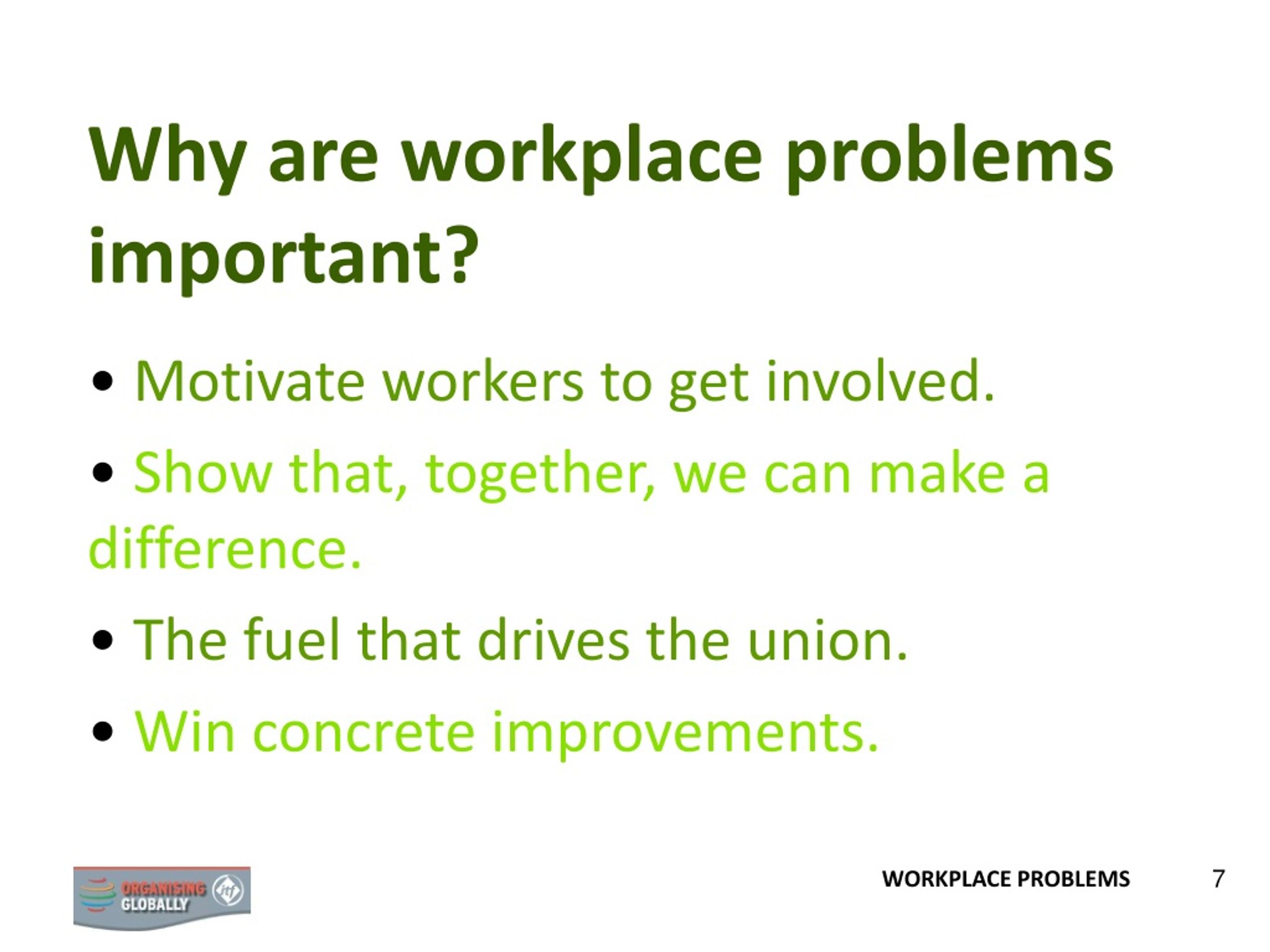 Why are workplace problems important?

• Motivate workers to get involved.

• Show that, together, we can make a difference.

• The fuel that drives the union.

• Win concrete improvements.

ORGANISING GLOBALLY itf

WORKPLACE PROBLEMS 7